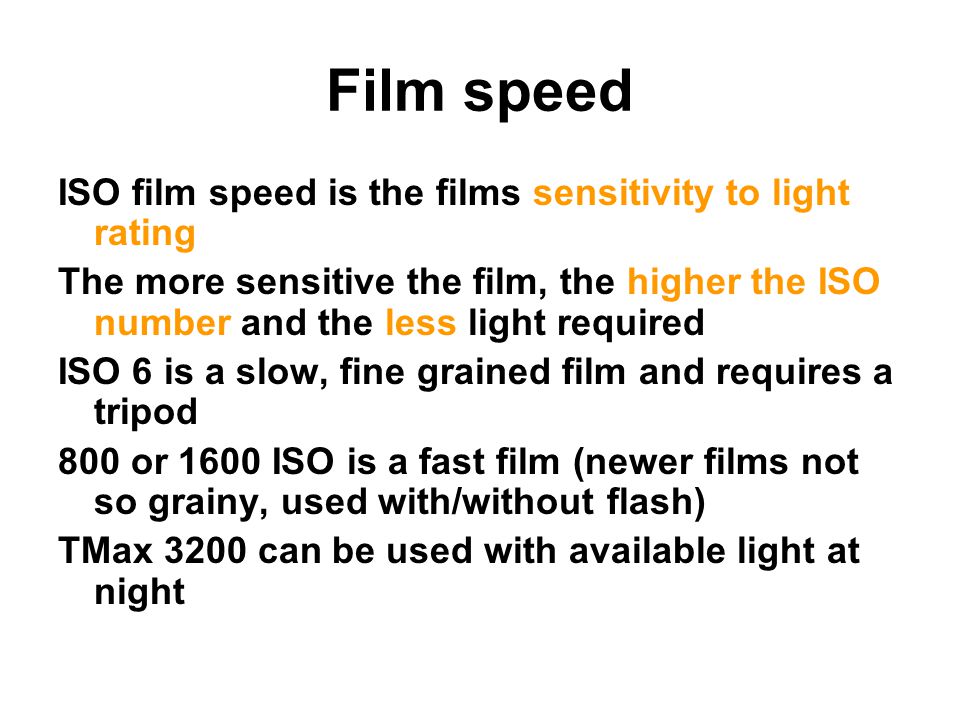 Film speed

ISO film speed is the films sensitivity to light rating

The more sensitive the film, the higher the ISO number and the less light required

ISO 6 is a slow, fine grained film and requires a tripod

800 or 1600 ISO is a fast film (newer films not so grainy, used with/without flash)

TMax 3200 can be used with available light at night